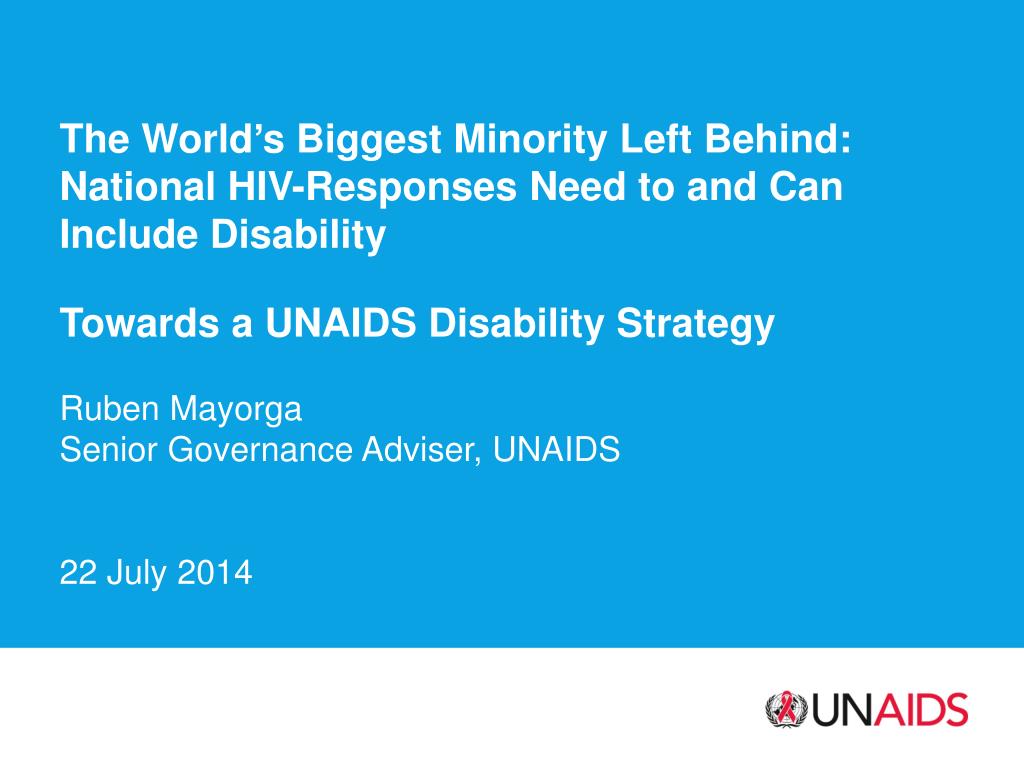 The World's Biggest Minority Left Behind: National HIV-Responses Need to and Can Include Disability

Towards a UNAIDS Disability Strategy

Ruben Mayorga
Senior Governance Adviser, UNAIDS

22 July 2014

UNAIDS